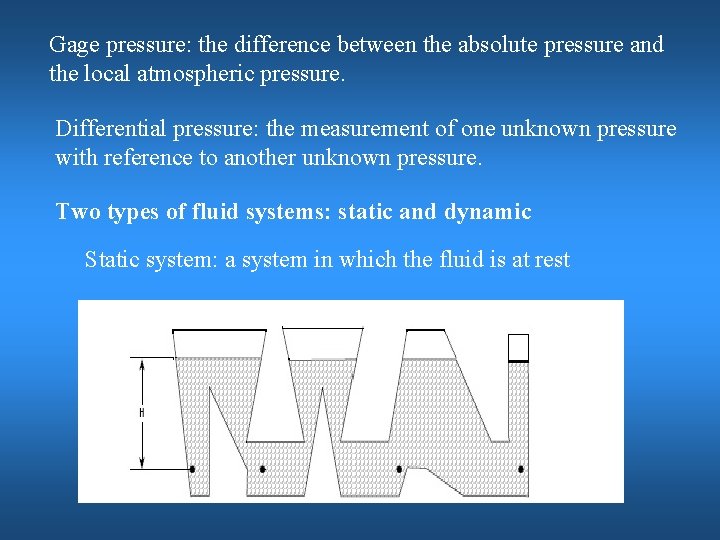 Gage pressure: the difference between the absolute pressure and the local atmospheric pressure.

Differential pressure: the measurement of one unknown pressure with reference to another unknown pressure.

Two types of fluid systems: static and dynamic

Static system: a system in which the fluid is at rest

H